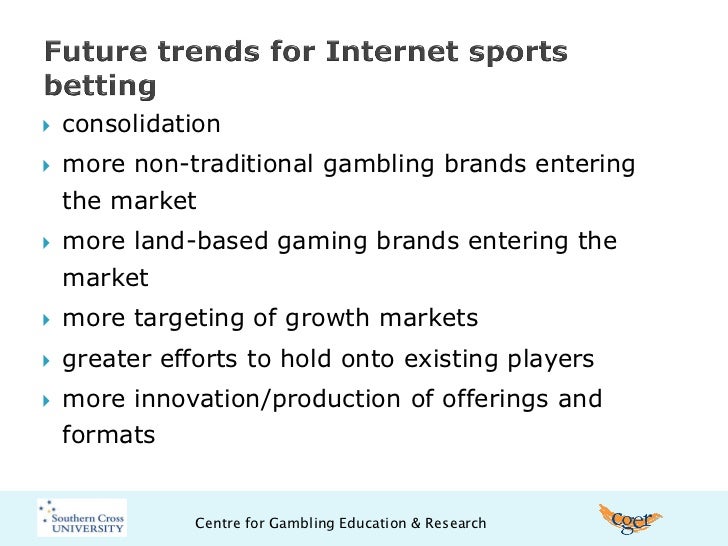 Future trends for Internet sports betting

consolidation

more non-traditional gambling brands entering the market

more land-based gaming brands entering the market

more targeting of growth markets

greater efforts to hold onto existing players

more innovation/production of offerings and formats

Southern Cross UNIVERSITY

Centre for Gambling Education & Research

cger